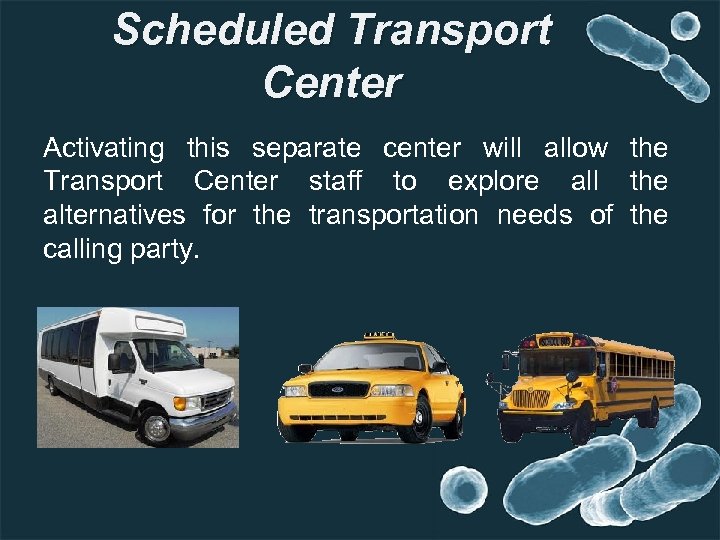 Scheduled Transport Center

Activating this separate center will allow the Transport Center staff to explore all the alternatives for the transportation needs of the calling party.